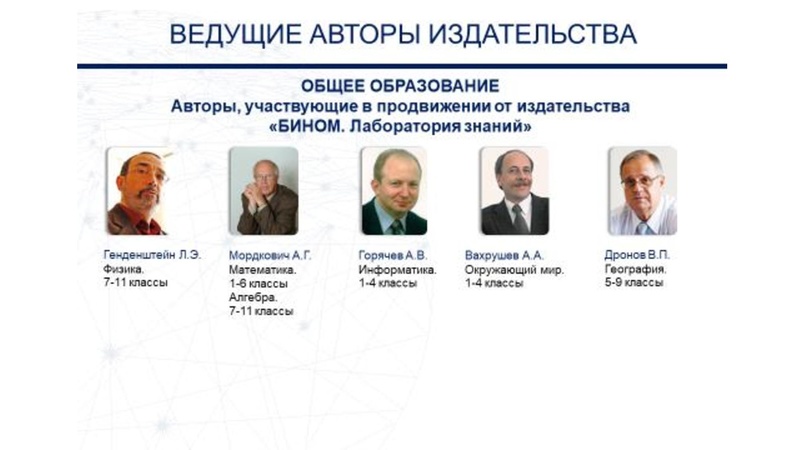 ВЕДУЩИЕ АВТОРЫ ИЗДАТЕЛЬСТВА

ОБЩЕЕ ОБРАЗОВАНИЕ
Авторы, участвующие в продвижении от издательства
«БИНОМ. Лаборатория знаний»

Генденштейн Л.Э.
Физика.
7-11 классы

Мордкович А.Г.
Математика.
1-6 классы
Алгебра.
7-11 классы

Горячев А.В.
Информатика.
1-4 классы

Вахрушев А.А.
Окружающий мир.
1-4 классы

Дронов В.П.
География.
5-9 классы